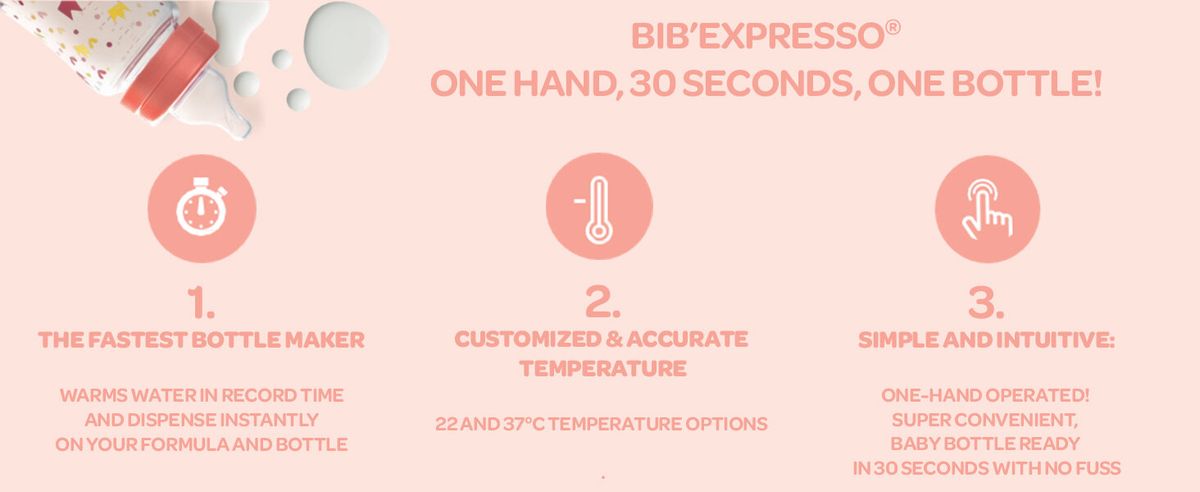 BIB'EXPRESSO®
ONE HAND, 30 SECONDS, ONE BOTTLE!

1.
THE FASTEST BOTTLE MAKER

WARMS WATER IN RECORD TIME AND DISPENSE INSTANTLY ON YOUR FORMULA AND BOTTLE

2.
CUSTOMIZED & ACCURATE TEMPERATURE

22 AND 37°C TEMPERATURE OPTIONS

3.
SIMPLE AND INTUITIVE:

ONE-HAND OPERATED! SUPER CONVENIENT, BABY BOTTLE READY IN 30 SECONDS WITH NO FUSS